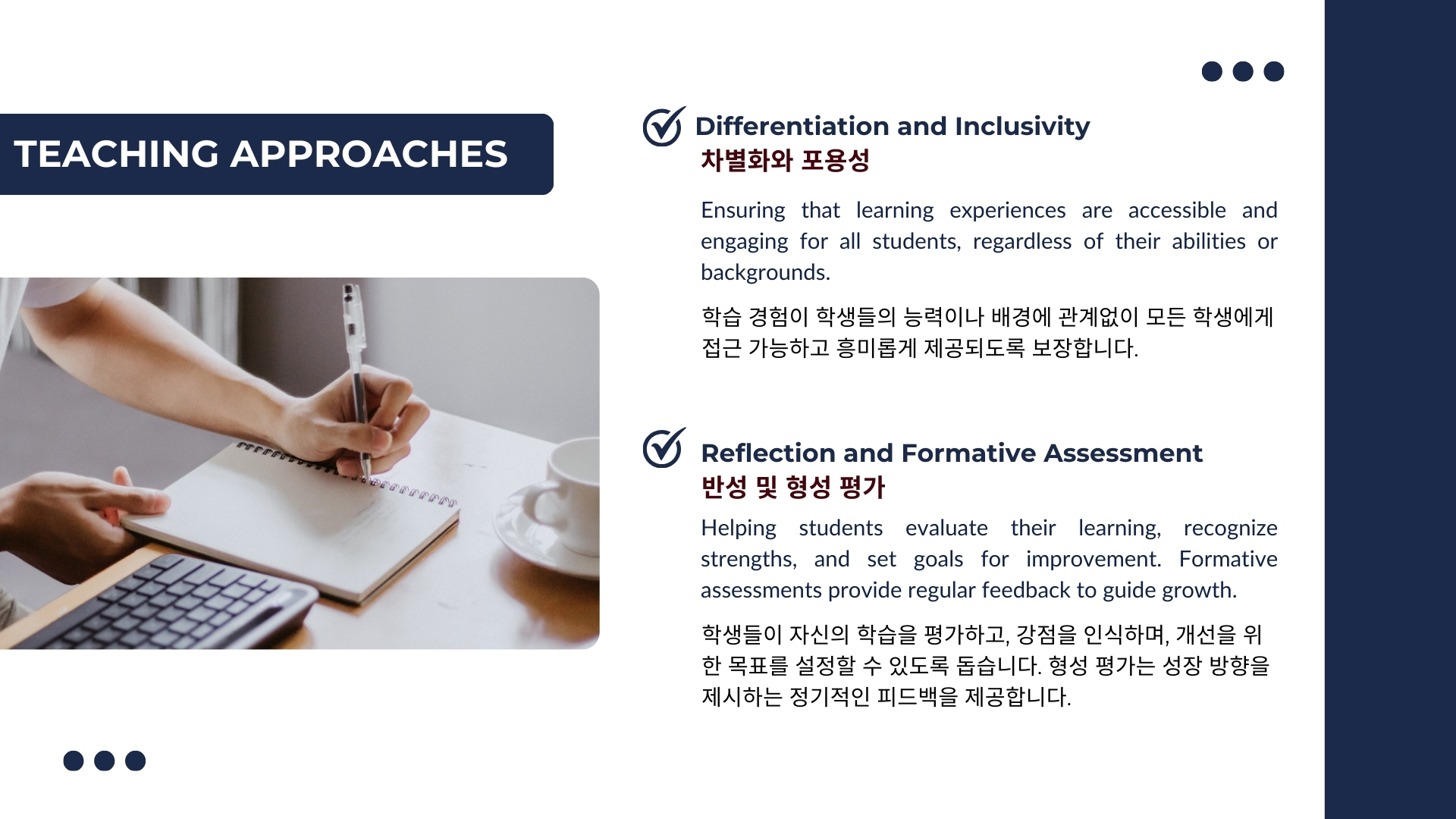 TEACHING APPROACHES

Differentiation and Inclusivity
차별화와 포용성

Ensuring that learning experiences are accessible and engaging for all students, regardless of their abilities or backgrounds.

학습 경험이 학생들의 능력이나 배경에 관계없이 모든 학생에게 접근 가능하고 흥미롭게 제공되도록 보장합니다.

Reflection and Formative Assessment
반성 및 형성 평가

Helping students evaluate their learning, recognize strengths, and set goals for improvement. Formative assessments provide regular feedback to guide growth.

학생들이 자신의 학습을 평가하고, 강점을 인식하며, 개선을 위한 목표를 설정할 수 있도록 돕습니다. 형성 평가는 성장 방향을 제시하는 정기적인 피드백을 제공합니다.